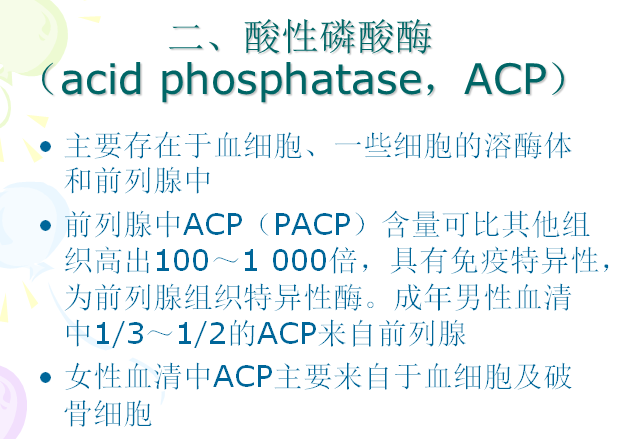 二、酸性磷酸酶
（acid phosphatase，ACP）

• 主要存在于血细胞、一些细胞的溶酶体和前列腺中

• 前列腺中ACP（PACP）含量可比其他组织高出100～1 000倍，具有免疫特异性，为前列腺组织特异性酶。成年男性血清中1/3～1/2的ACP来自前列腺

• 女性血清中ACP主要来自于血细胞及破骨细胞